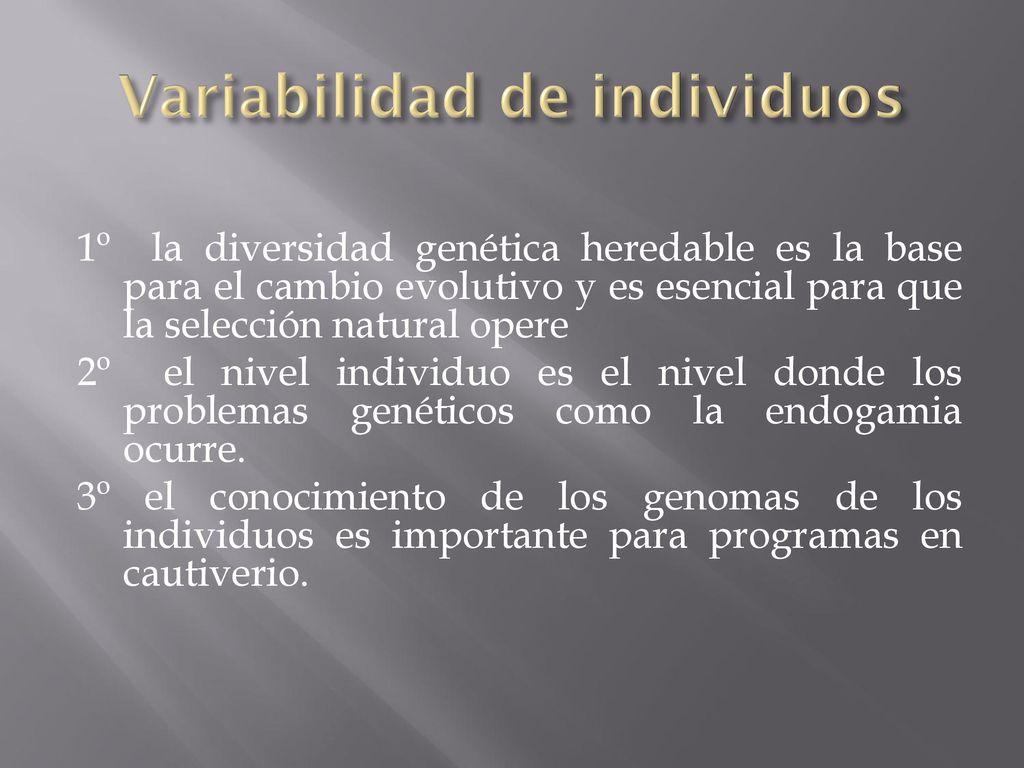 Variabilidad de individuos

1º la diversidad genética heredable es la base para el cambio evolutivo y es esencial para que la selección natural opere

2º el nivel individuo es el nivel donde los problemas genéticos como la endogamia ocurre.

3º el conocimiento de los genomas de los individuos es importante para programas en cautiverio.